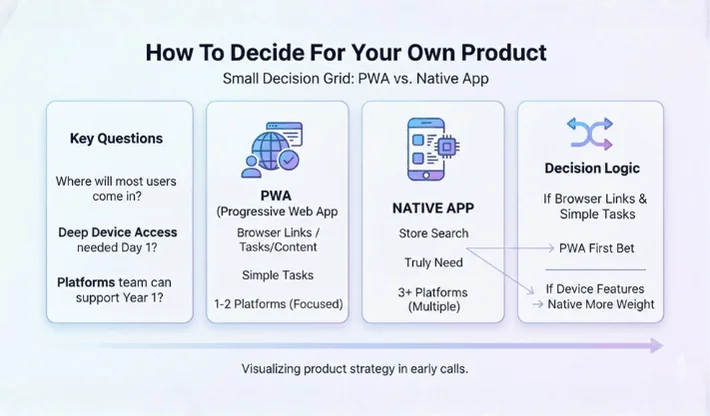 How To Decide For Your Own Product

Small Decision Grid: PWA vs. Native App

Key Questions

Where will most users come in?

Deep Device Access needed Day 1?

Platforms team can support Year 1?

PWA
(Progressive Web App

Browser Links / Tasks/Content

Simple Tasks

1-2 Platforms (Focused)

NATIVE APP

Store Search

Truly Need

3+ Platforms (Multiple)

Decision Logic

If Browser Links & Simple Tasks

→ PWA First Bet

If Device Features
→ Native More Weight

Visualizing product strategy in early calls.